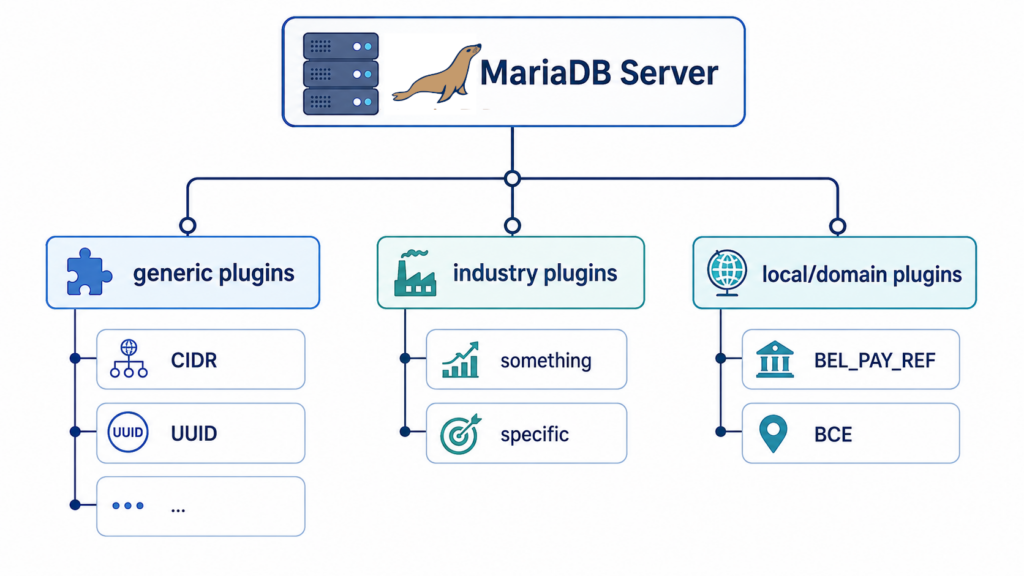 MariaDB Server

generic plugins

CIDR

UUID UUID

...

industry plugins

something

specific

local/domain plugins

BEL_PAY_REF

BCE